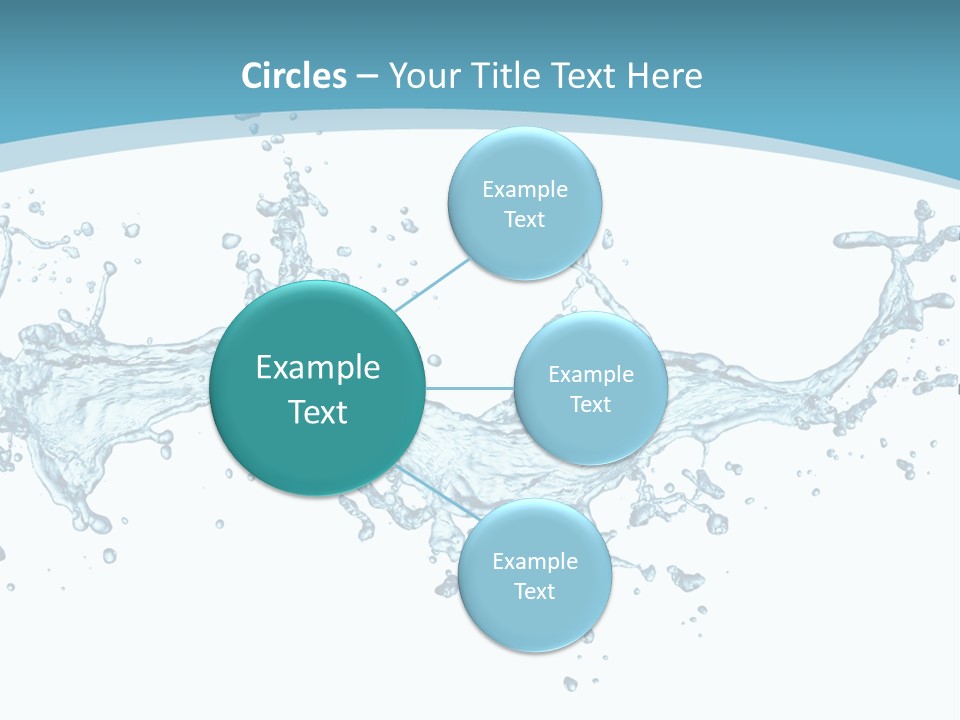 Circles – Your Title Text Here

Example Text

Example Text

Example Text

Example Text